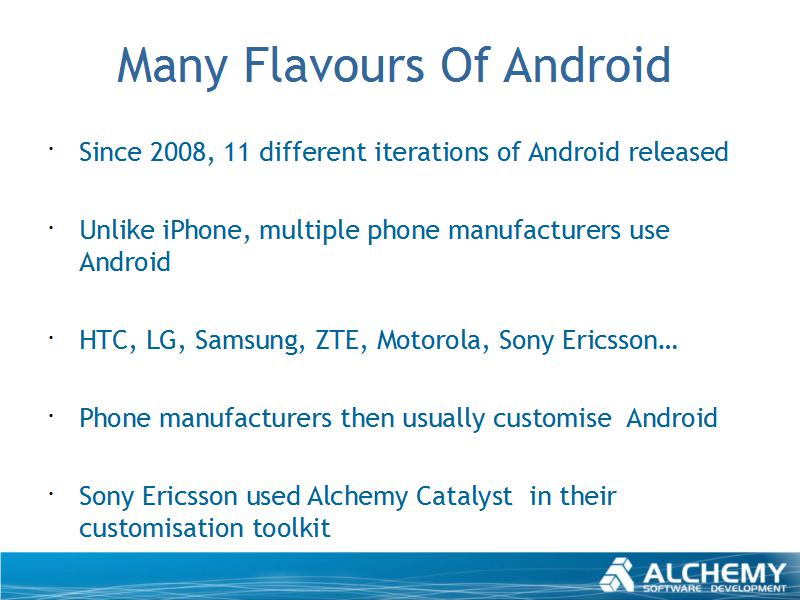 Many Flavours Of Android

· Since 2008, 11 different iterations of Android released

· Unlike iPhone, multiple phone manufacturers use Android

· HTC, LG, Samsung, ZTE, Motorola, Sony Ericsson…

· Phone manufacturers then usually customise Android

· Sony Ericsson used Alchemy Catalyst in their customisation toolkit

ALCHEMY
SOFTWARE DEVELOPMENT